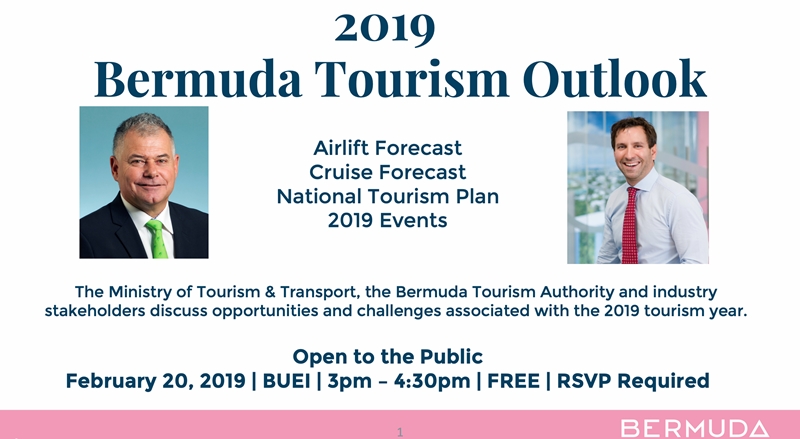 2019
Bermuda Tourism Outlook

Airlift Forecast
Cruise Forecast
National Tourism Plan
2019 Events

The Ministry of Tourism & Transport, the Bermuda Tourism Authority and industry stakeholders discuss opportunities and challenges associated with the 2019 tourism year.

Open to the Public
February 20, 2019 | BUEI | 3pm – 4:30pm | FREE | RSVP Required

1

BERMUDA